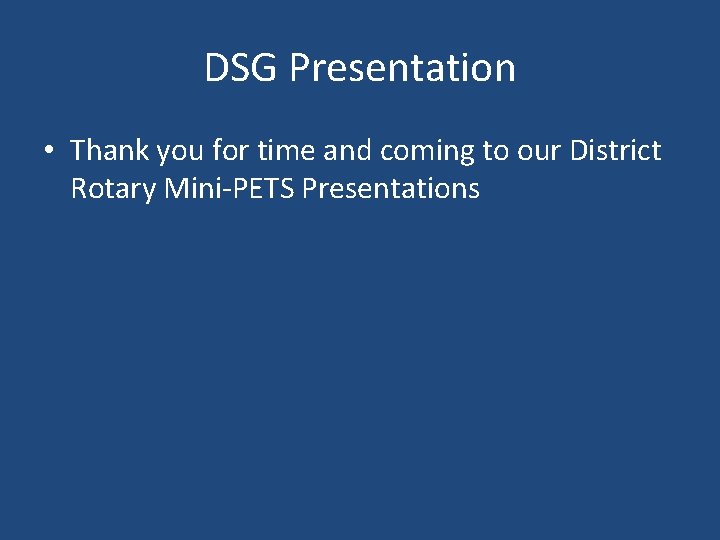 DSG Presentation

• Thank you for time and coming to our District Rotary Mini-PETS Presentations